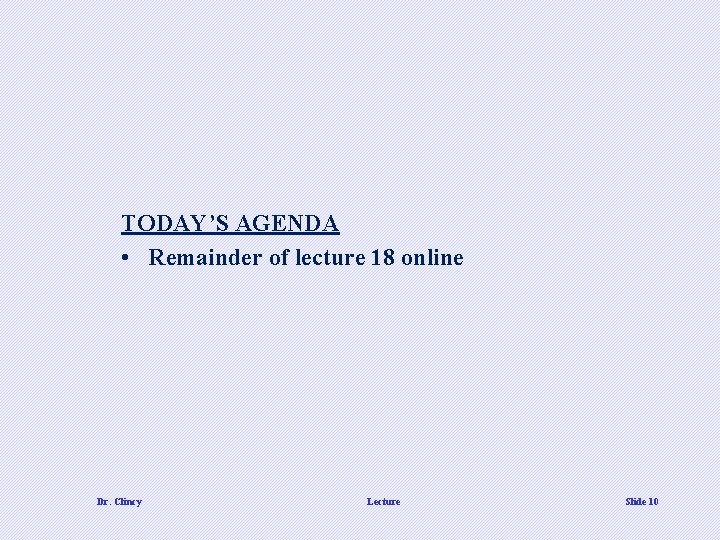 TODAY'S AGENDA

• Remainder of lecture 18 online

Dr. Clincy

Lecture

Slide 10